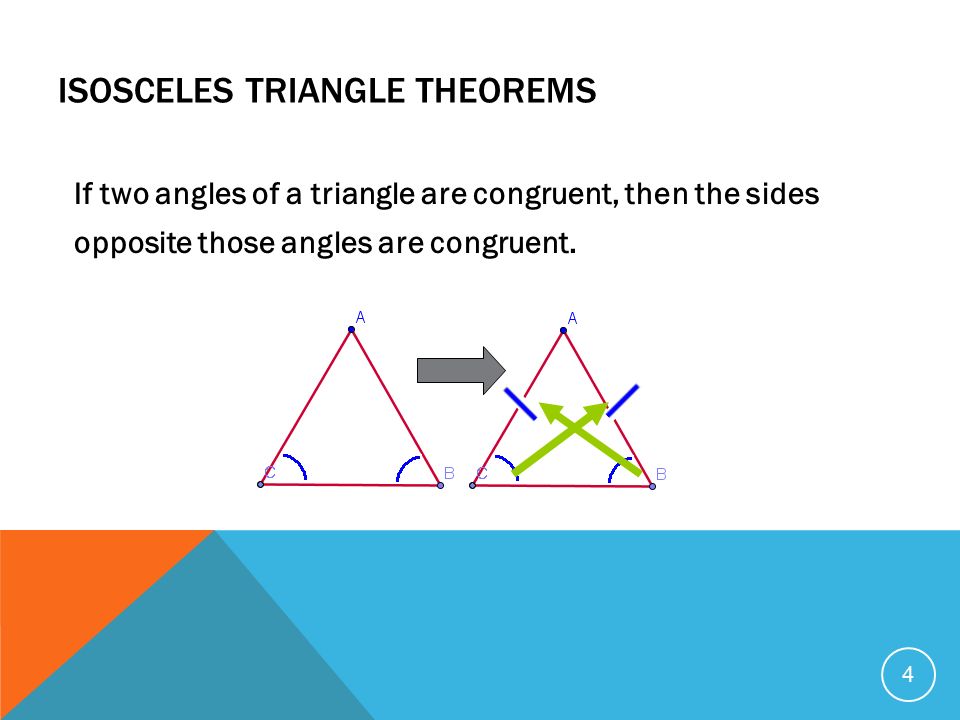 ISOSCELES TRIANGLE THEOREMS

If two angles of a triangle are congruent, then the sides opposite those angles are congruent.

A

C

B

A

C

B

4